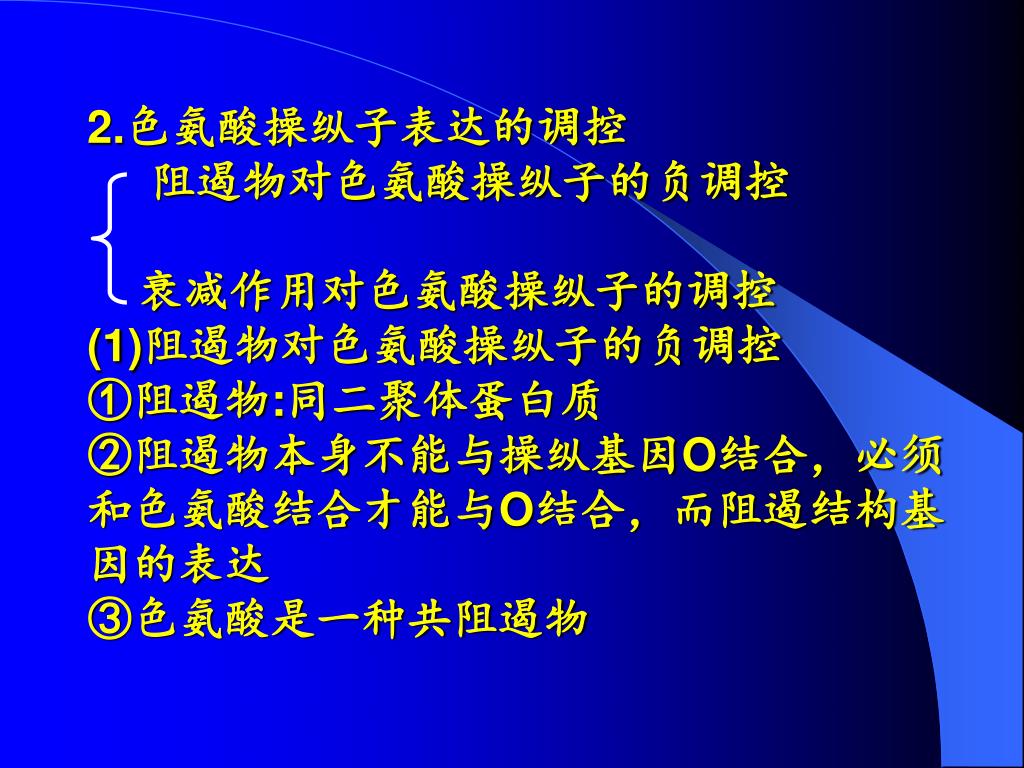 2.色氨酸操纵子表达的调控

阻遏物对色氨酸操纵子的负调控

衰减作用对色氨酸操纵子的调控

(1)阻遏物对色氨酸操纵子的负调控

①阻遏物:同二聚体蛋白质

②阻遏物本身不能与操纵基因O结合，必须和色氨酸结合才能与O结合，而阻遏结构基因的表达

③色氨酸是一种共阻遏物